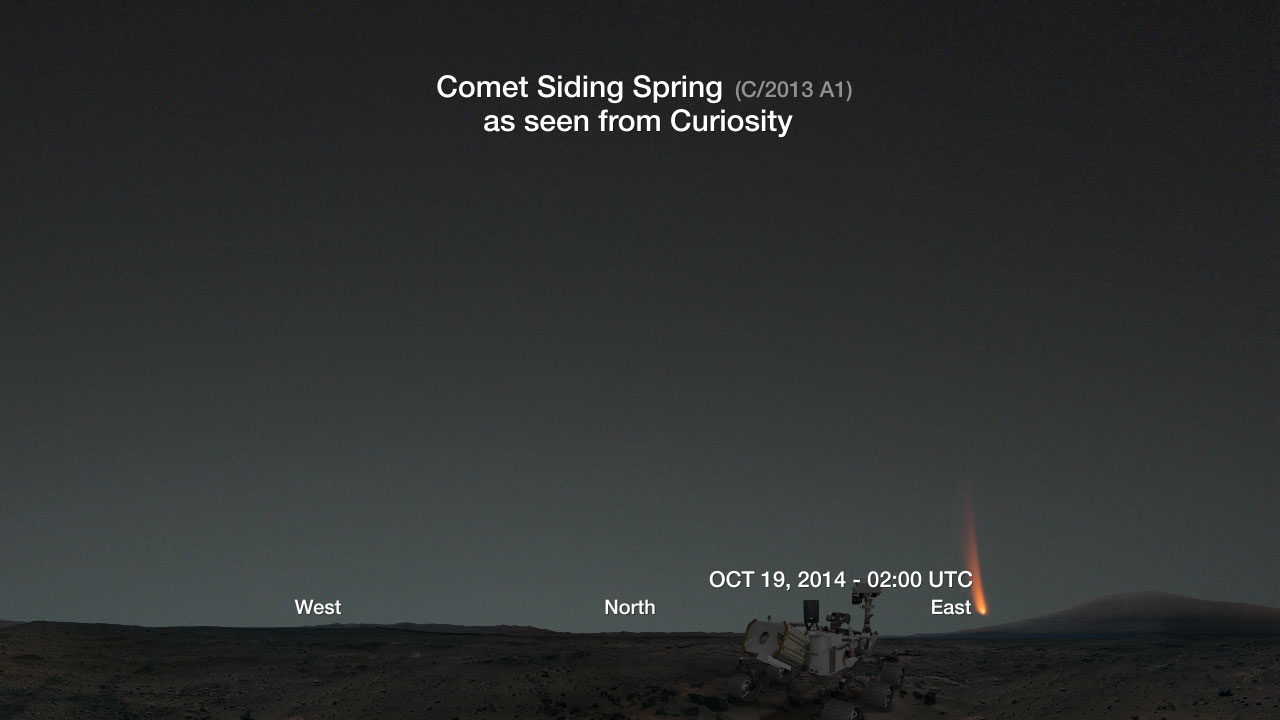 Comet Siding Spring (C/2013 A1)
as seen from Curiosity

OCT 19, 2014 - 02:00 UTC

West North East